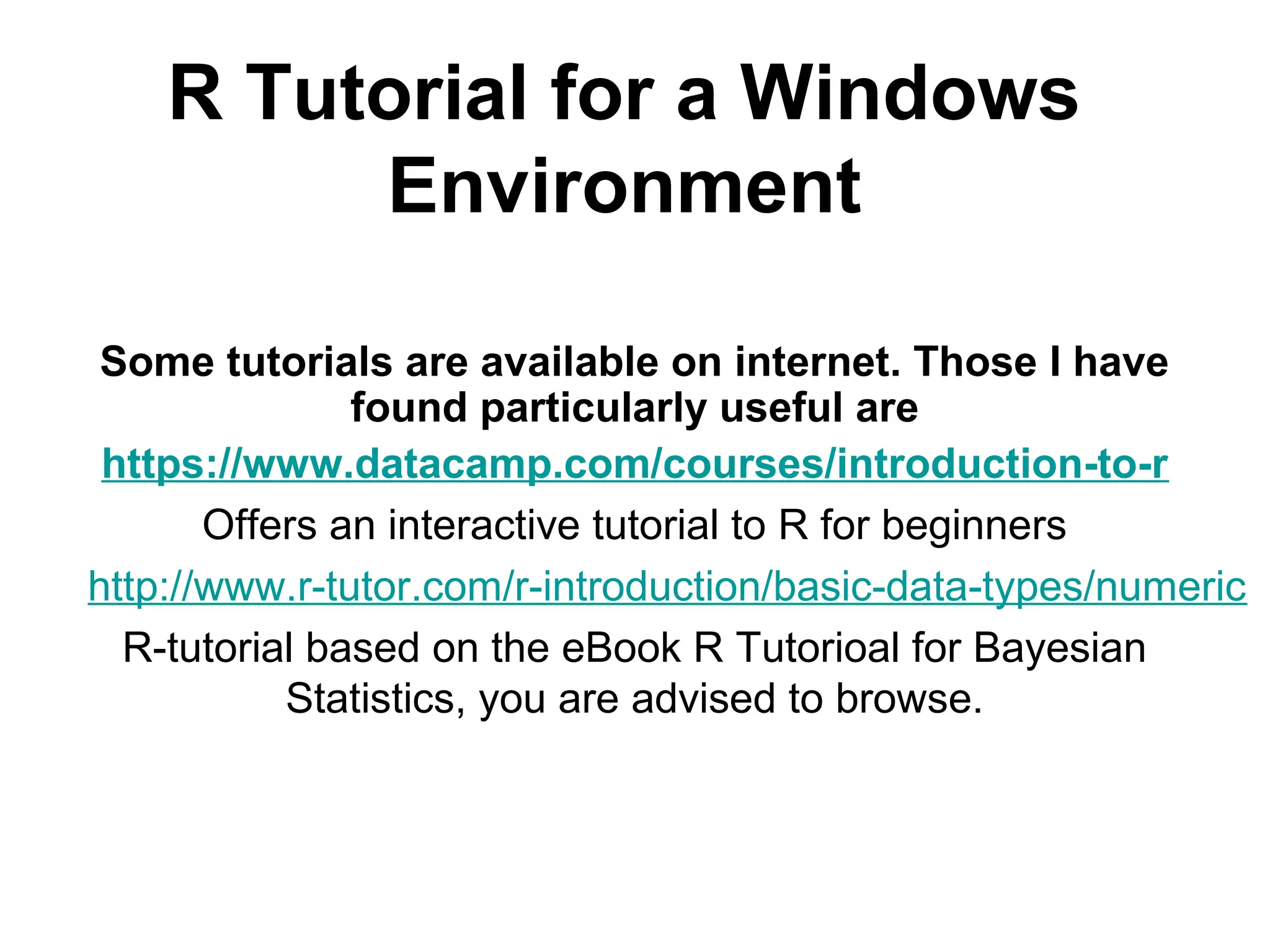 R Tutorial for a Windows Environment

Some tutorials are available on internet. Those I have found particularly useful are

https://www.datacamp.com/courses/introduction-to-r

Offers an interactive tutorial to R for beginners

http://www.r-tutor.com/r-introduction/basic-data-types/numeric

R-tutorial based on the eBook R Tutorioal for Bayesian Statistics, you are advised to browse.